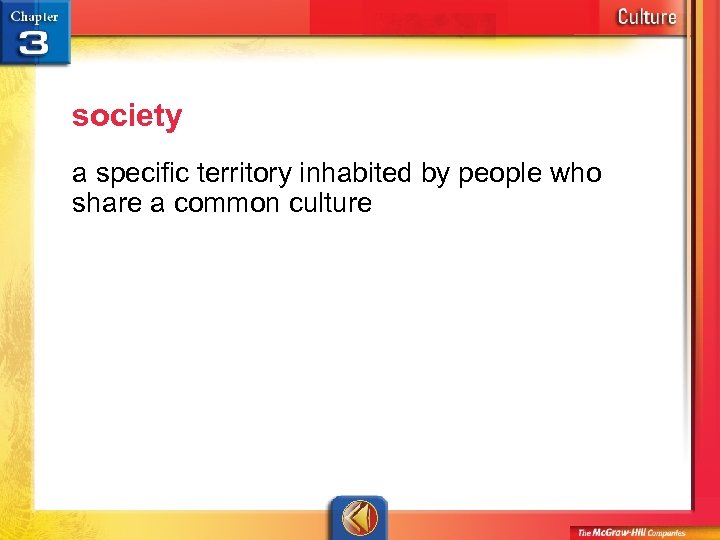 Chapter 3

Culture

society

a specific territory inhabited by people who share a common culture

The McGraw-Hill Companies